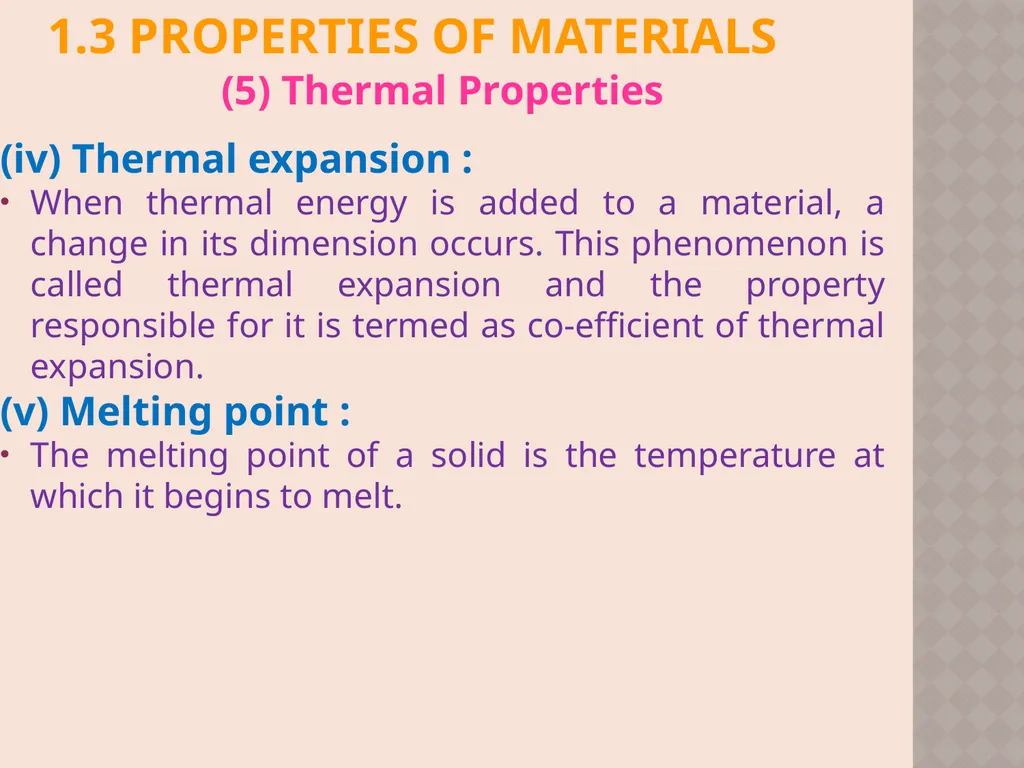 1.3 PROPERTIES OF MATERIALS

(5) Thermal Properties

(iv) Thermal expansion :

• When thermal energy is added to a material, a change in its dimension occurs. This phenomenon is called thermal expansion and the property responsible for it is termed as co-efficient of thermal expansion.

(v) Melting point :

• The melting point of a solid is the temperature at which it begins to melt.